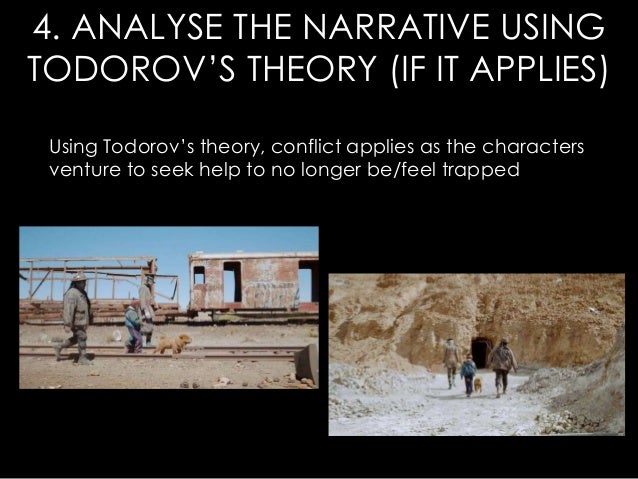 4. ANALYSE THE NARRATIVE USING TODOROV'S THEORY (IF IT APPLIES)

Using Todorov's theory, conflict applies as the characters venture to seek help to no longer be/feel trapped